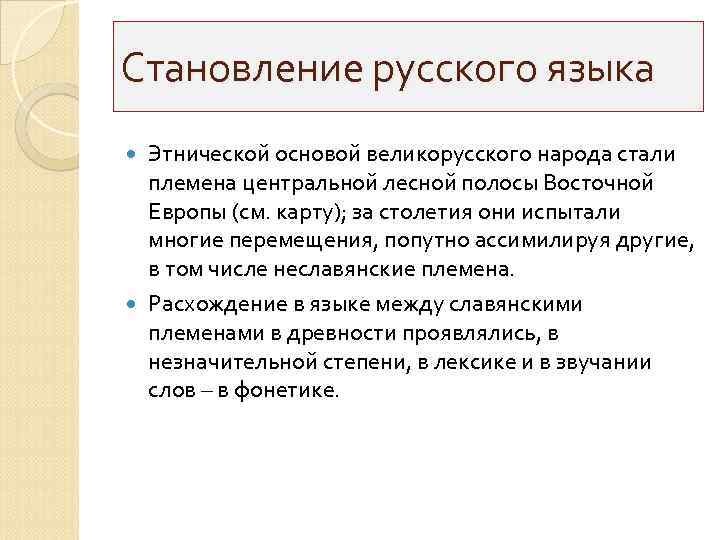 Становление русского языка

Этнической основой великорусского народа стали племена центральной лесной полосы Восточной Европы (см. карту); за столетия они испытали многие перемещения, попутно ассимилируя другие, в том числе неславянские племена.

Расхождение в языке между славянскими племенами в древности проявлялись, в незначительной степени, в лексике и в звучании слов – в фонетике.